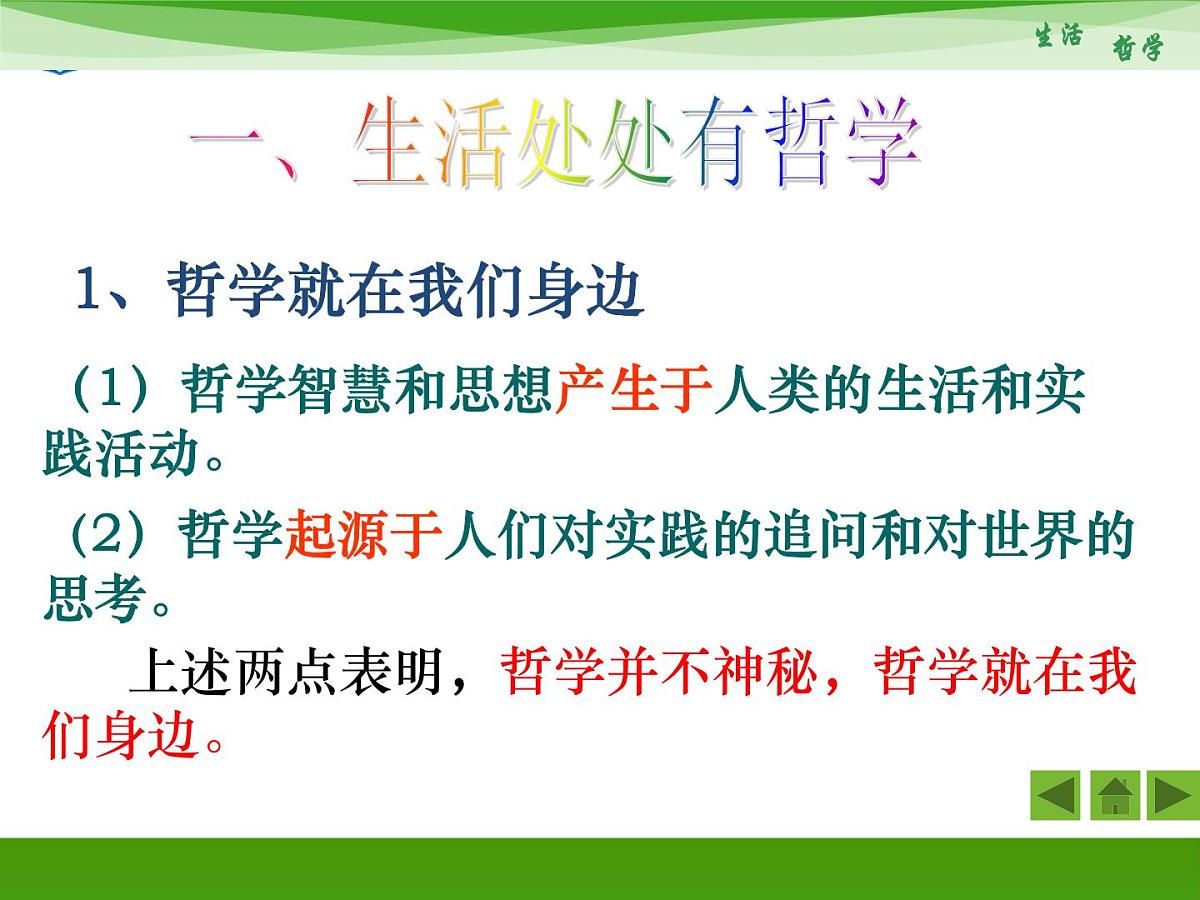 生活 哲学

一、生活处处有哲学

1、哲学就在我们身边

（1）哲学智慧和思想产生于人类的生活和实践活动。

（2）哲学起源于人们对实践的追问和对世界的思考。

上述两点表明，哲学并不神秘，哲学就在我们身边。